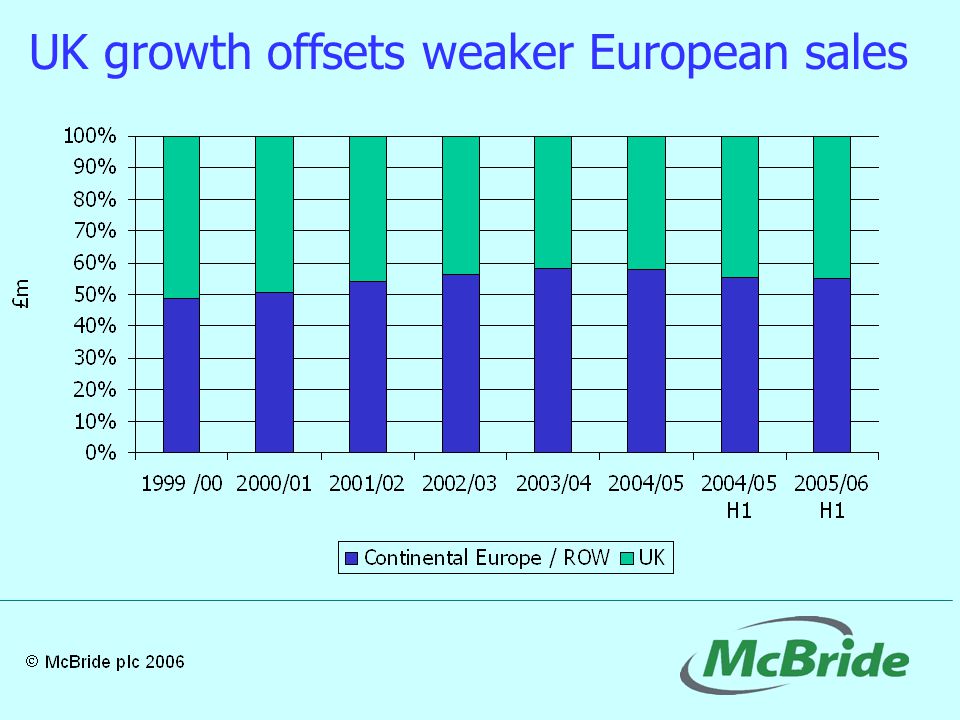 UK growth offsets weaker European sales

£m

100%
90%
80%
70%
60%
50%
40%
30%
20%
10%
0%

1999 /00
2000/01
2001/02
2002/03
2003/04
2004/05
2004/05 H1
2005/06 H1

Continental Europe / ROW
UK

© McBride plc 2006

McBride